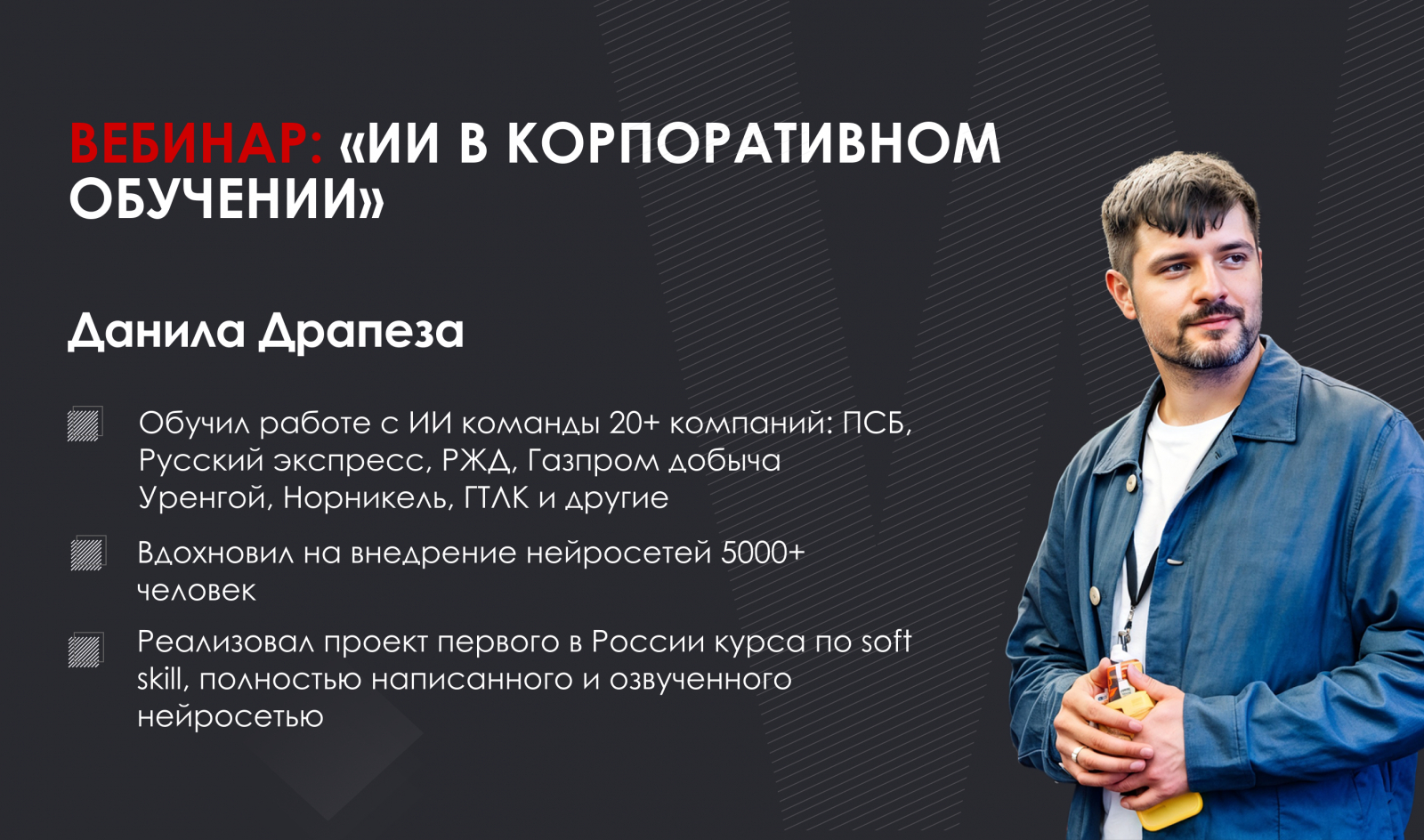 ВЕБИНАР: «ИИ В КОРПОРАТИВНОМ ОБУЧЕНИИ»

Данила Драпеза

Обучил работе с ИИ команды 20+ компаний: ПСБ, Русский экспресс, РЖД, Газпром добыча Уренгой, Норникель, ГТЛК и другие

Вдохновил на внедрение нейросетей 5000+ человек

Реализовал проект первого в России курса по soft skill, полностью написанного и озвученного нейросетью